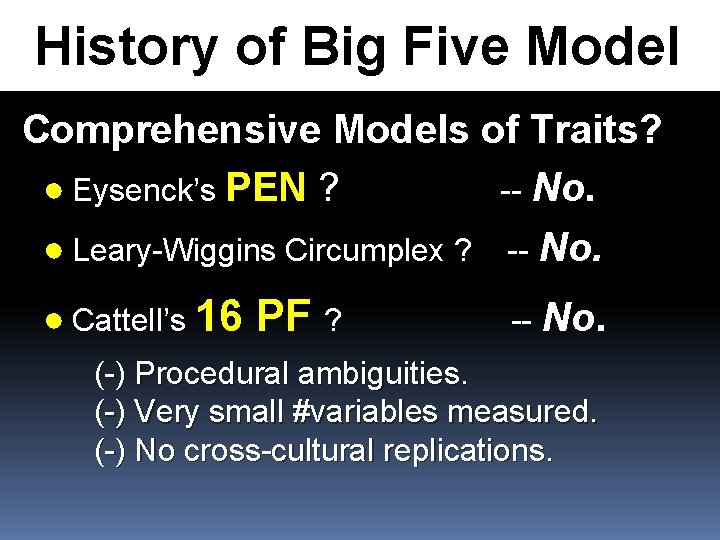 History of Big Five Model

Comprehensive Models of Traits?

● Eysenck's PEN ? -- No.

● Leary-Wiggins Circumplex ? -- No.

● Cattell's 16 PF ? -- No.

(-) Procedural ambiguities.
(-) Very small #variables measured.
(-) No cross-cultural replications.